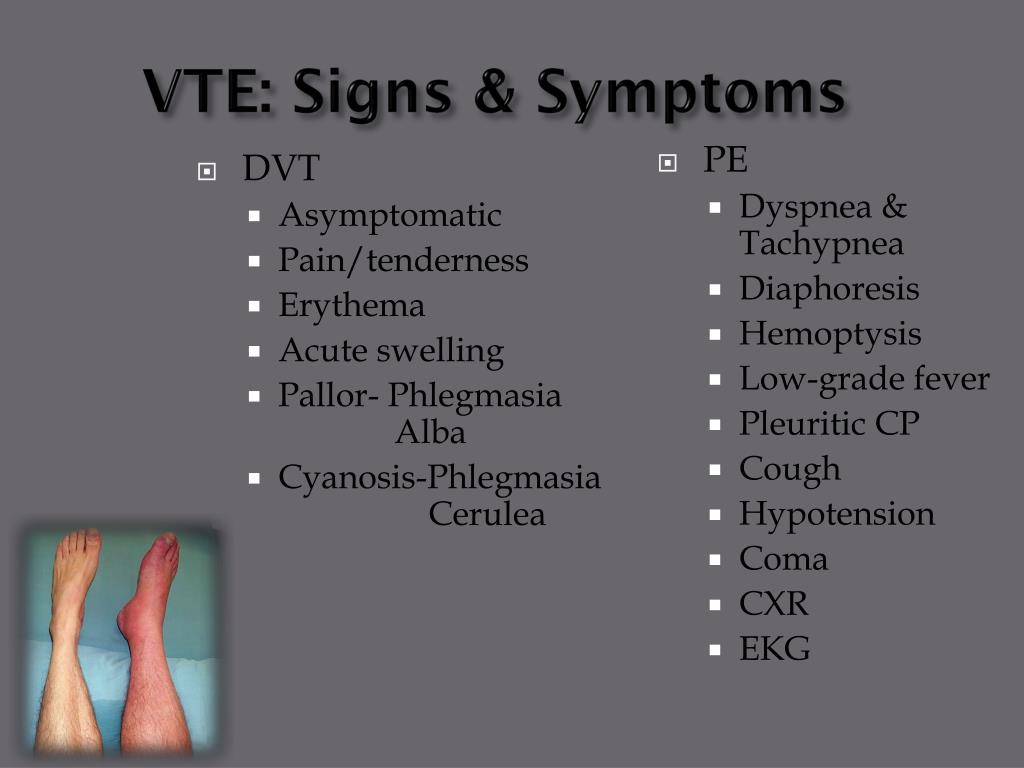 VTE: Signs & Symptoms

DVT
- Asymptomatic
- Pain/tenderness
- Erythema
- Acute swelling
- Pallor- Phlegmasia Alba
- Cyanosis-Phlegmasia Cerulea

PE
- Dyspnea & Tachypnea
- Diaphoresis
- Hemoptysis
- Low-grade fever
- Pleuritic CP
- Cough
- Hypotension
- Coma
- CXR
- EKG